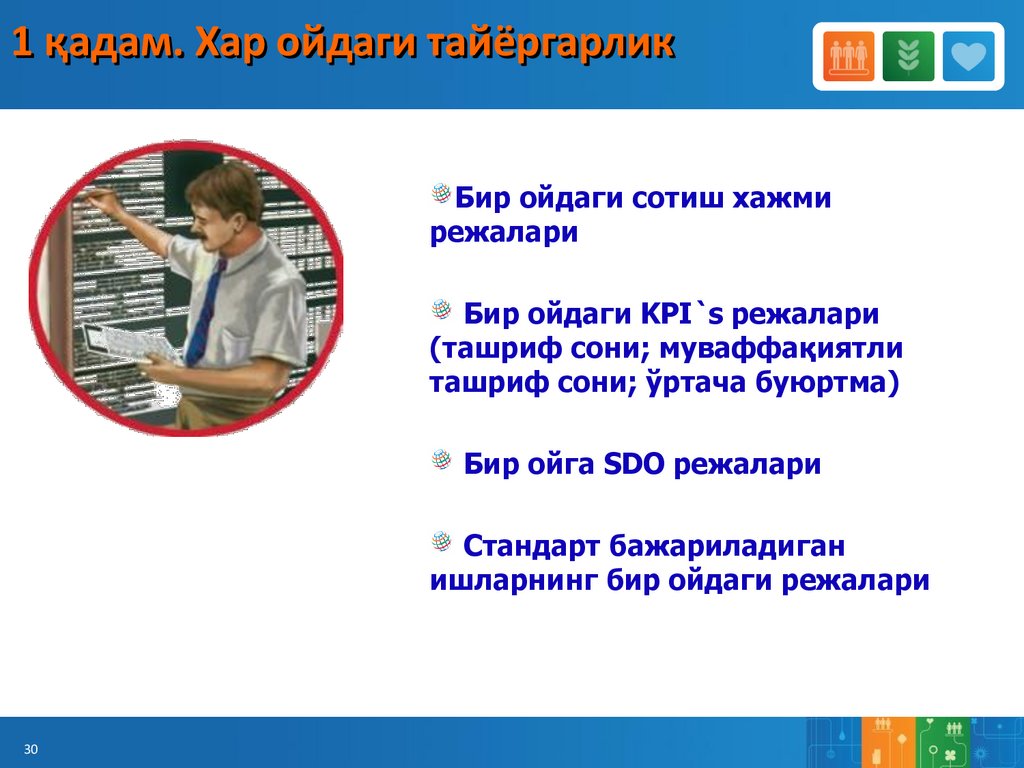 1 қадам. Хар ойдаги тайёргарлик

Бир ойдаги сотиш хажми режалари

Бир ойдаги KPI`s режалари (ташриф сони; муваффақиятли ташриф сони; ўртача буюртма)

Бир ойга SDO режалари

Стандарт бажариладиган ишларнинг бир ойдаги режалари

30